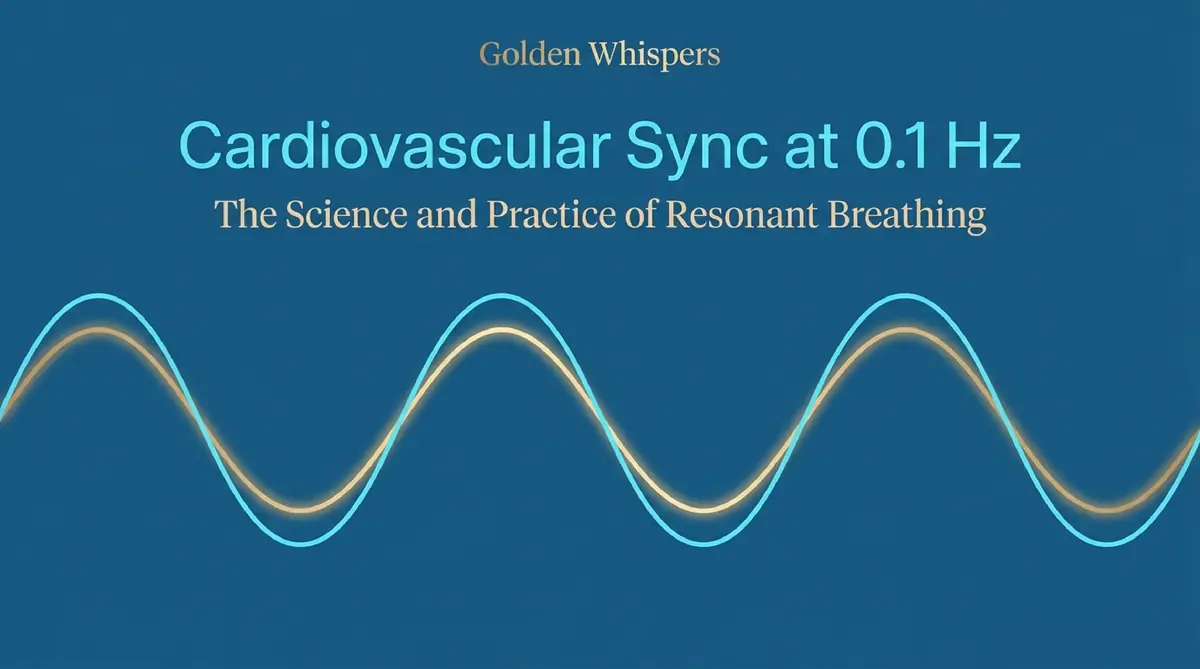 Golden Whispers

Cardiovascular Sync at 0.1 Hz

The Science and Practice of Resonant Breathing